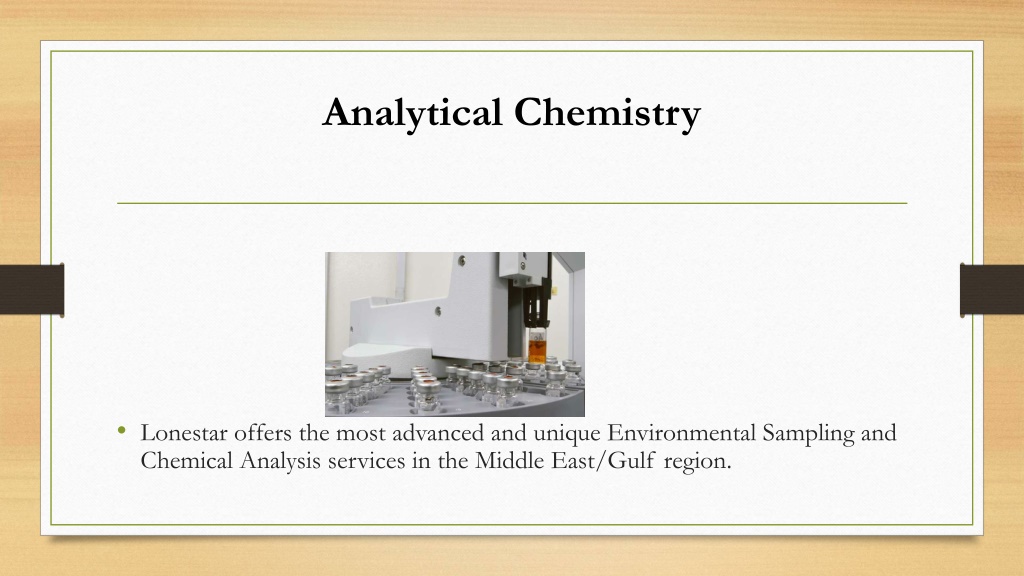 Analytical Chemistry

• Lonestar offers the most advanced and unique Environmental Sampling and Chemical Analysis services in the Middle East/Gulf region.